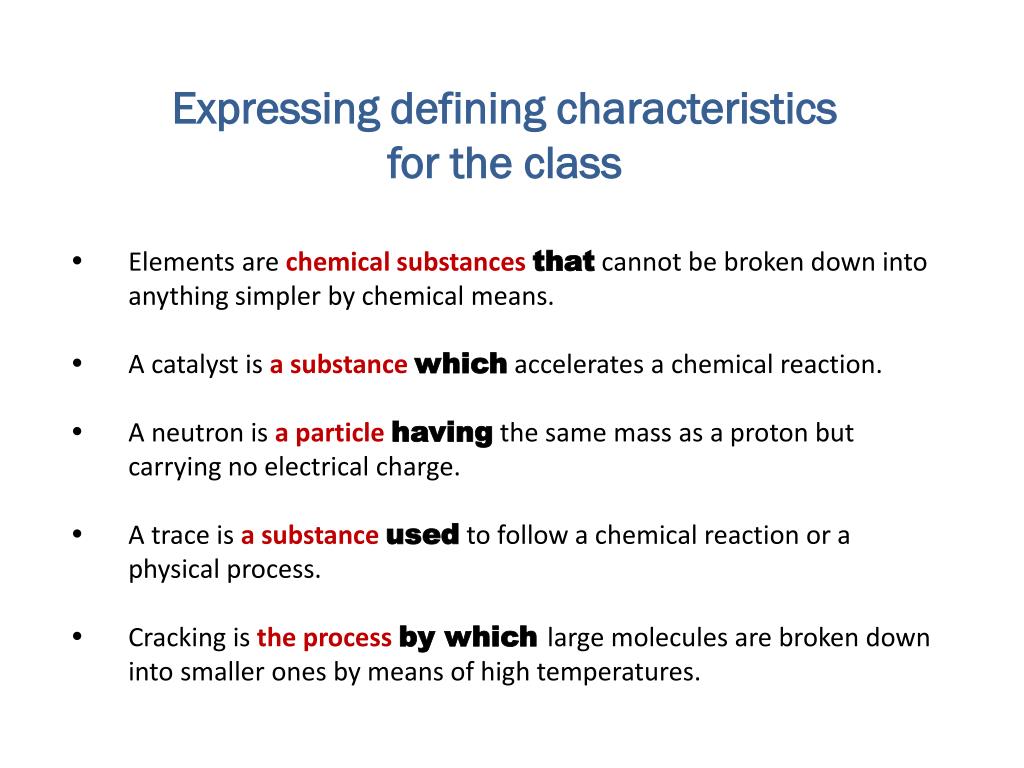 Expressing defining characteristics for the class

• Elements are chemical substances that cannot be broken down into anything simpler by chemical means.

• A catalyst is a substance which accelerates a chemical reaction.

• A neutron is a particle having the same mass as a proton but carrying no electrical charge.

• A trace is a substance used to follow a chemical reaction or a physical process.

• Cracking is the process by which large molecules are broken down into smaller ones by means of high temperatures.